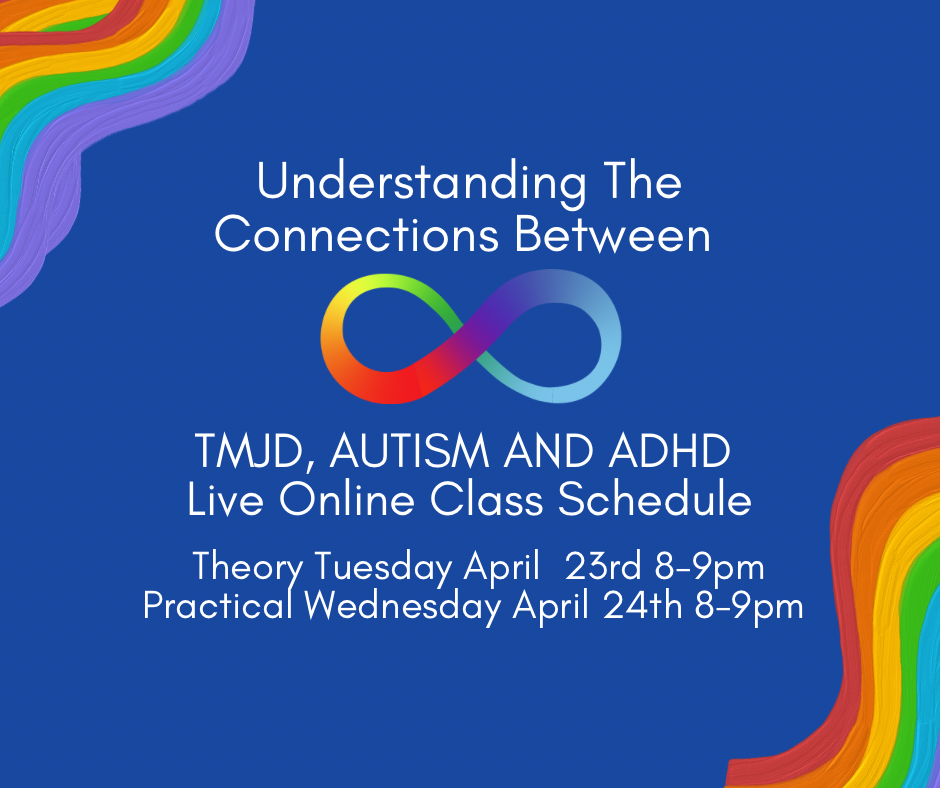 Understanding The Connections Between

TMJD, AUTISM AND ADHD
Live Online Class Schedule

Theory Tuesday April 23rd 8-9pm
Practical Wednesday April 24th 8-9pm